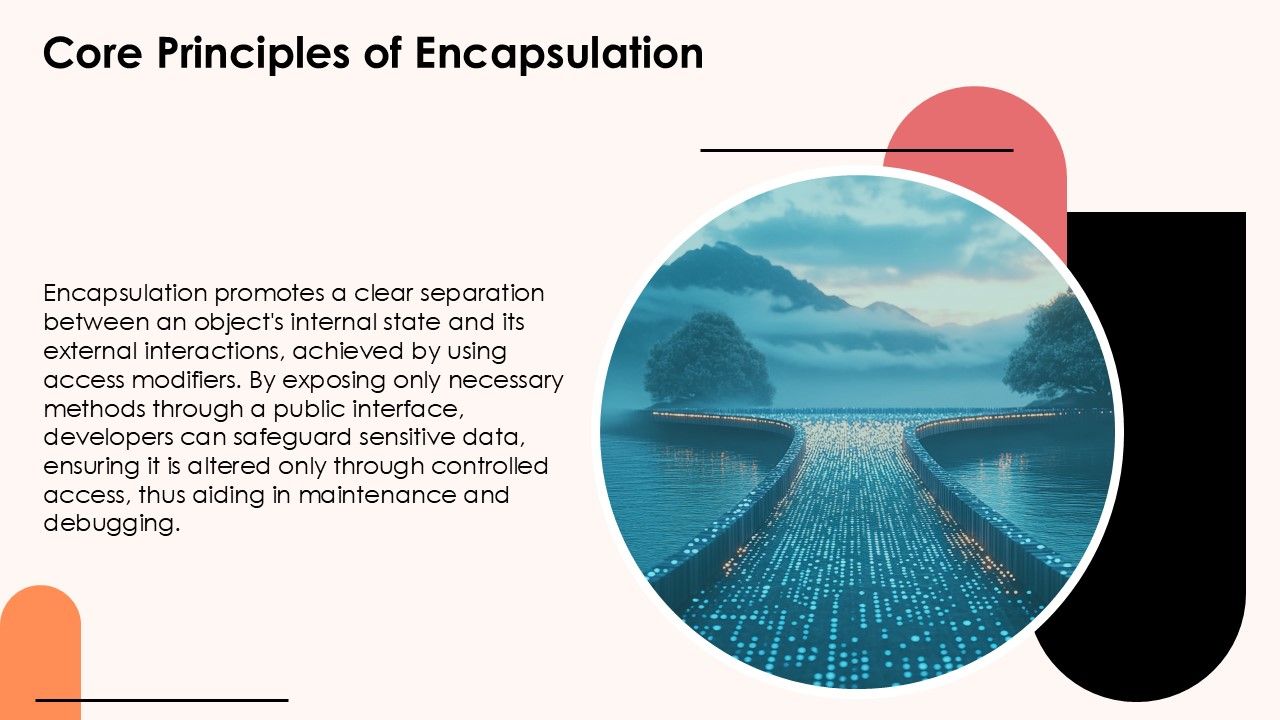 Core Principles of Encapsulation

Encapsulation promotes a clear separation between an object's internal state and its external interactions, achieved by using access modifiers. By exposing only necessary methods through a public interface, developers can safeguard sensitive data, ensuring it is altered only through controlled access, thus aiding in maintenance and debugging.